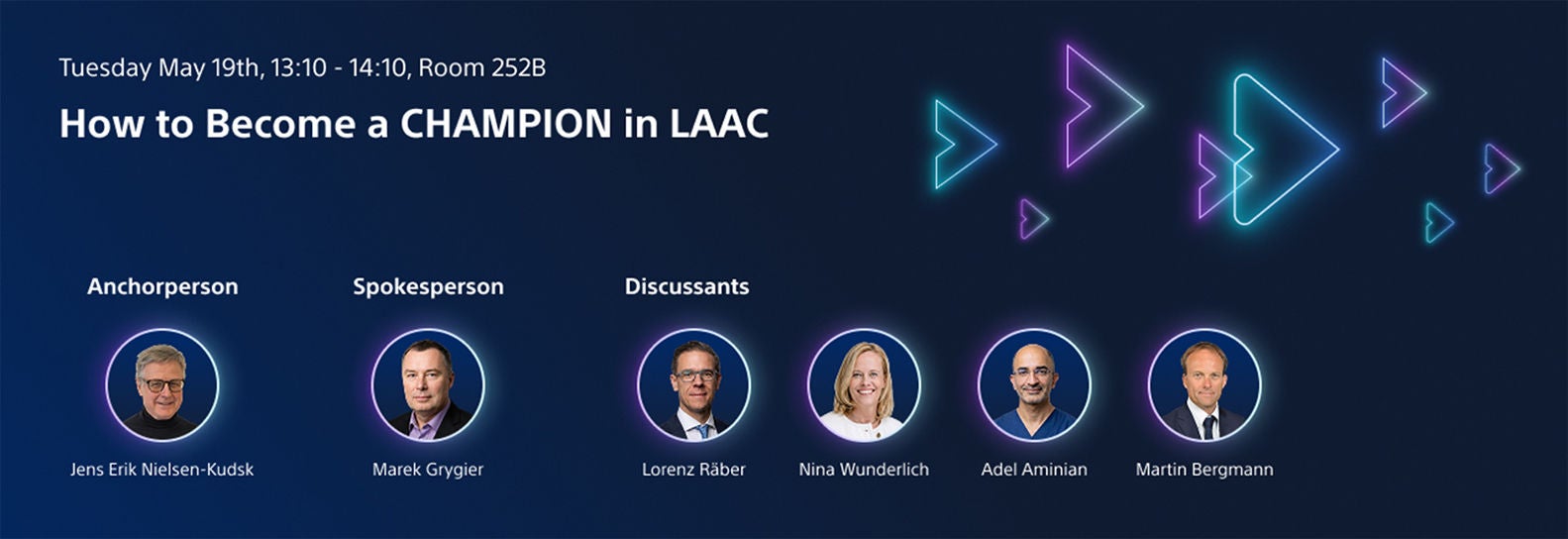 Tuesday May 19th, 13:10 - 14:10, Room 252B

How to Become a CHAMPION in LAAC

Anchorperson

Jens Erik Nielsen-Kudsk

Spokesperson

Marek Grygier

Discussants

Lorenz Räber

Nina Wunderlich

Adel Aminian

Martin Bergmann